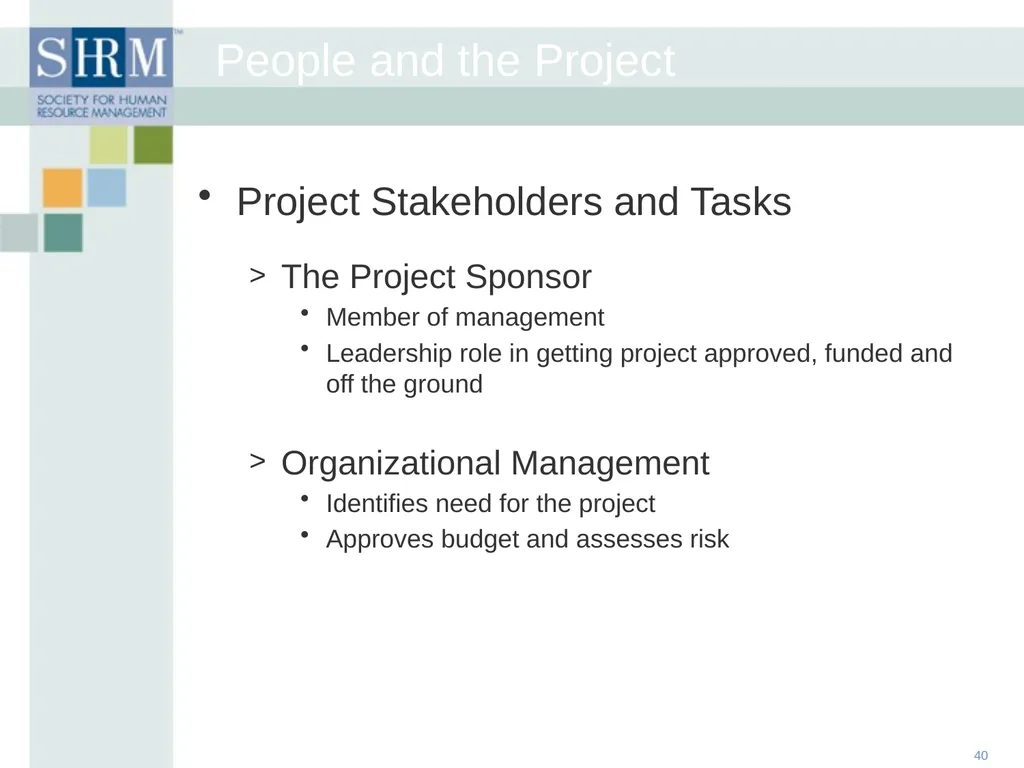 SHRM™
SOCIETY FOR HUMAN RESOURCE MANAGEMENT

People and the Project

• Project Stakeholders and Tasks

> The Project Sponsor

• Member of management

• Leadership role in getting project approved, funded and off the ground

> Organizational Management

• Identifies need for the project

• Approves budget and assesses risk

40